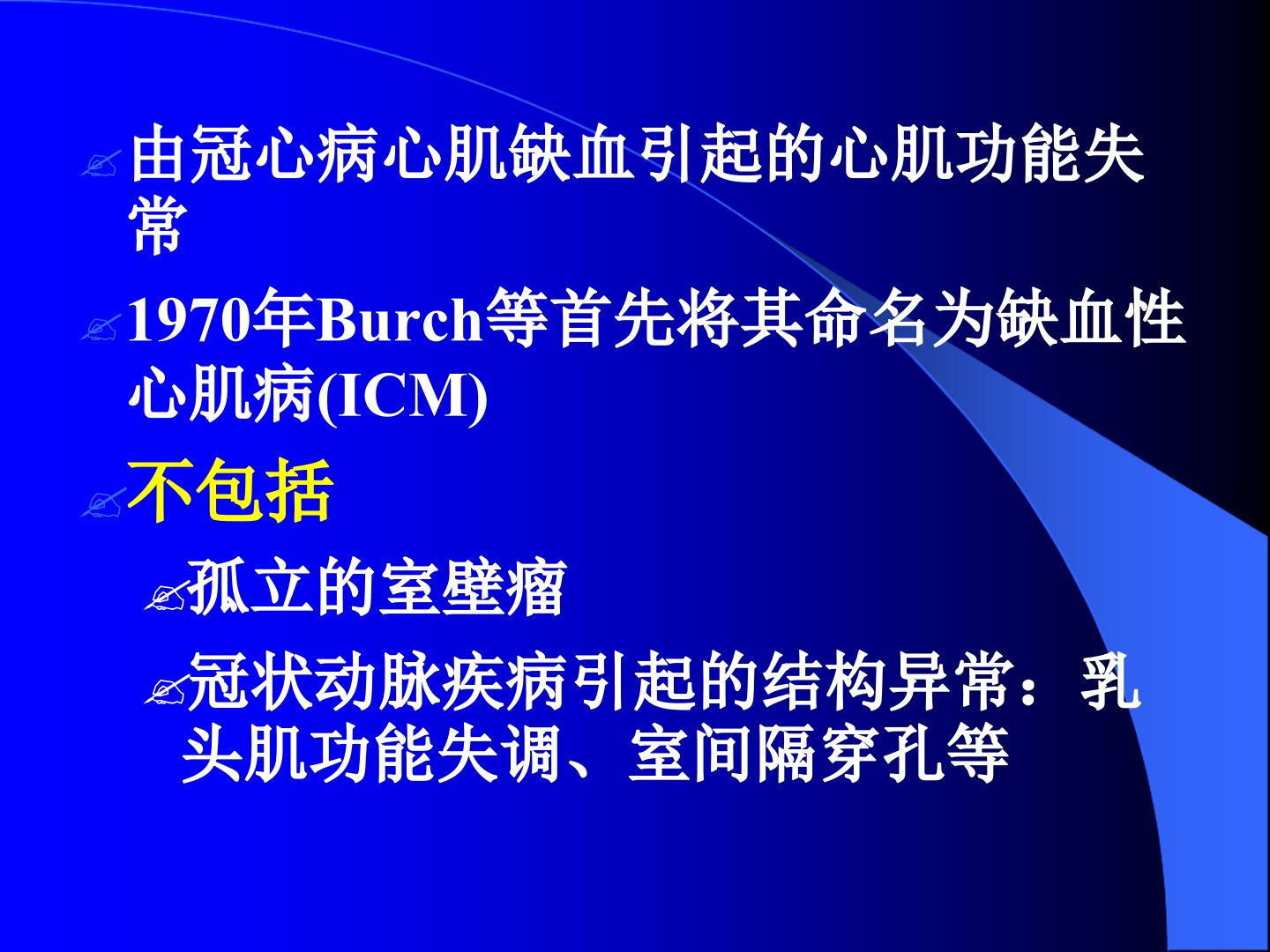 由冠心病心肌缺血引起的心肌功能失常

1970年Burch等首先将其命名为缺血性心肌病(ICM)

不包括

孤立的室壁瘤

冠状动脉疾病引起的结构异常：乳头肌功能失调、室间隔穿孔等